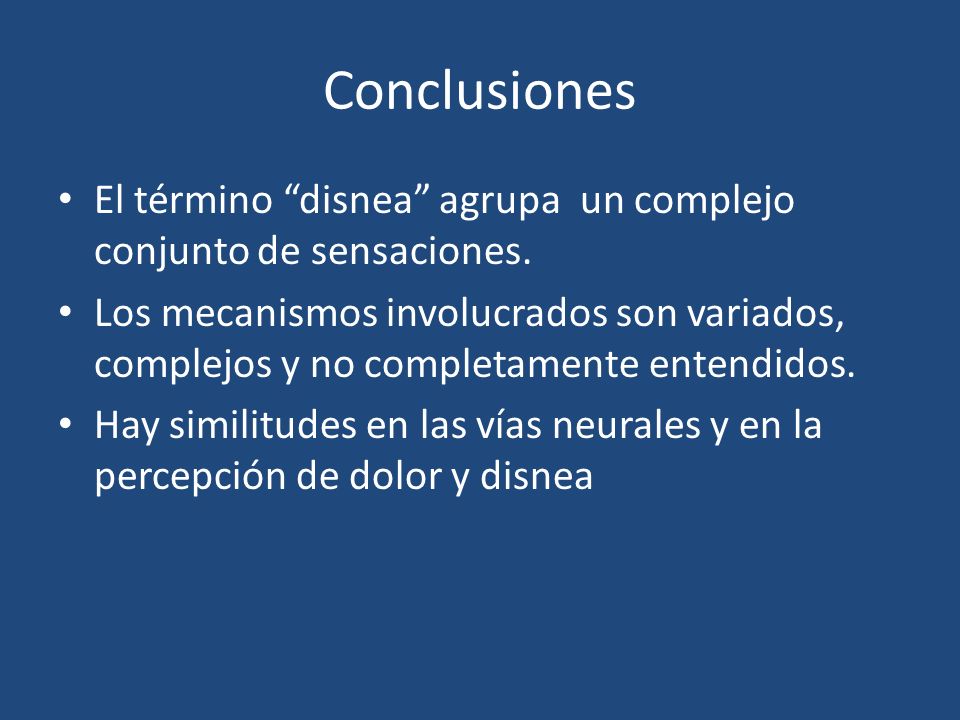 Conclusiones

• El término “disnea” agrupa un complejo conjunto de sensaciones.
• Los mecanismos involucrados son variados, complejos y no completamente entendidos.
• Hay similitudes en las vías neurales y en la percepción de dolor y disnea